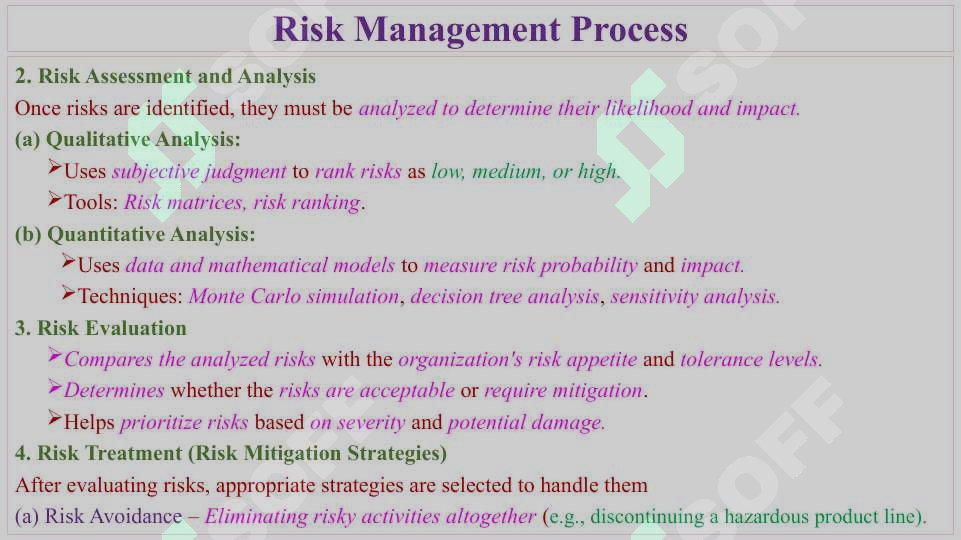 Risk Management Process

2. Risk Assessment and Analysis

Once risks are identified, they must be analyzed to determine their likelihood and impact.

(a) Qualitative Analysis:

➢Uses subjective judgment to rank risks as low, medium, or high.

➢Tools: Risk matrices, risk ranking.

(b) Quantitative Analysis:

➢Uses data and mathematical models to measure risk probability and impact.

➢Techniques: Monte Carlo simulation, decision tree analysis, sensitivity analysis.

3. Risk Evaluation

➢Compares the analyzed risks with the organization's risk appetite and tolerance levels.

➢Determines whether the risks are acceptable or require mitigation.

➢Helps prioritize risks based on severity and potential damage.

4. Risk Treatment (Risk Mitigation Strategies)

After evaluating risks, appropriate strategies are selected to handle them

(a) Risk Avoidance – Eliminating risky activities altogether (e.g., discontinuing a hazardous product line).